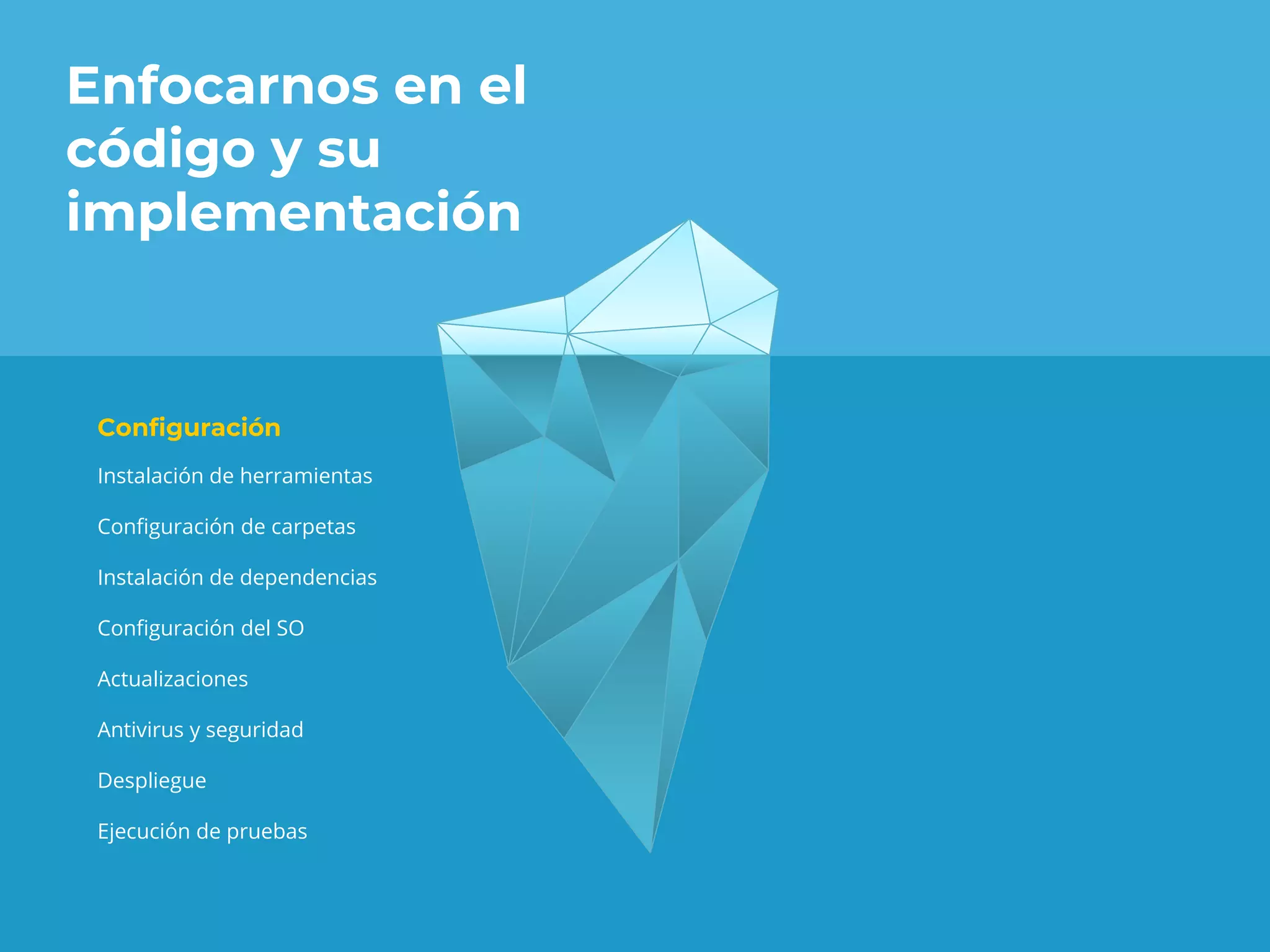 Enfocarnos en el código y su implementación

Configuración

Instalación de herramientas

Configuración de carpetas

Instalación de dependencias

Configuración del SO

Actualizaciones

Antivirus y seguridad

Despliegue

Ejecución de pruebas